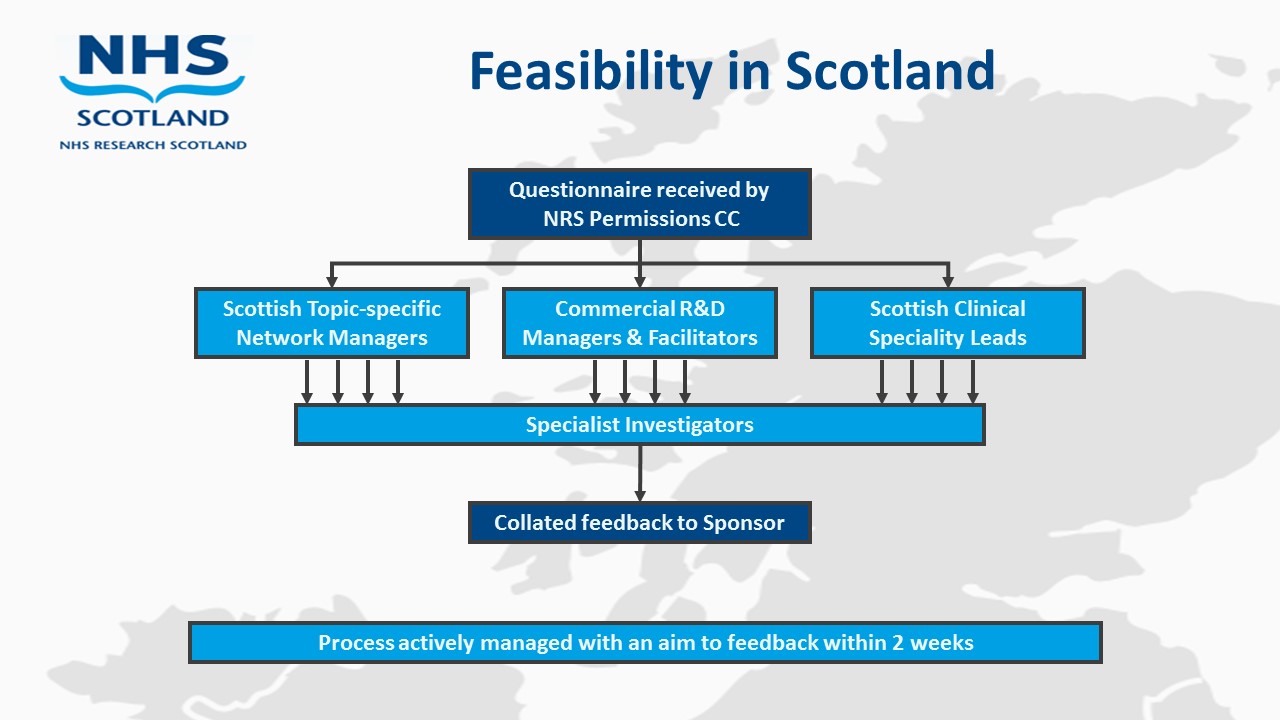 NHS
SCOTLAND
NHS RESEARCH SCOTLAND

Feasibility in Scotland

Questionnaire received by NRS Permissions CC

Scottish Topic-specific Network Managers

Commercial R&D Managers & Facilitators

Scottish Clinical Speciality Leads

Specialist Investigators

Collated feedback to Sponsor

Process actively managed with an aim to feedback within 2 weeks